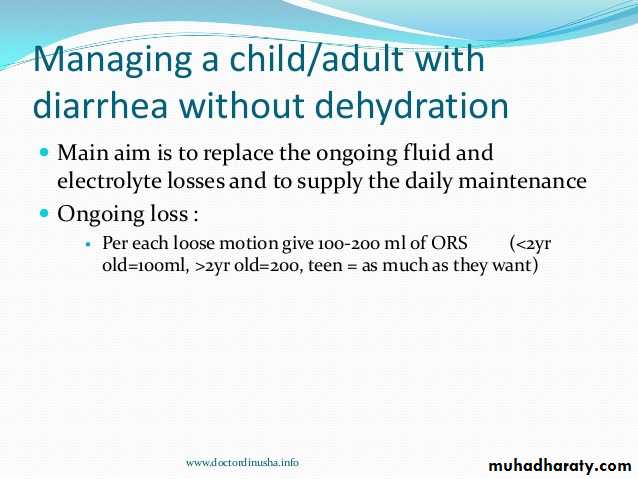 Managing a child/adult with diarrhea without dehydration

Main aim is to replace the ongoing fluid and electrolyte losses and to supply the daily maintenance

Ongoing loss :

Per each loose motion give 100-200 ml of ORS (<2yr old=100ml, >2yr old=200, teen = as much as they want)

www.doctordinusha.info

muhadharaty.com